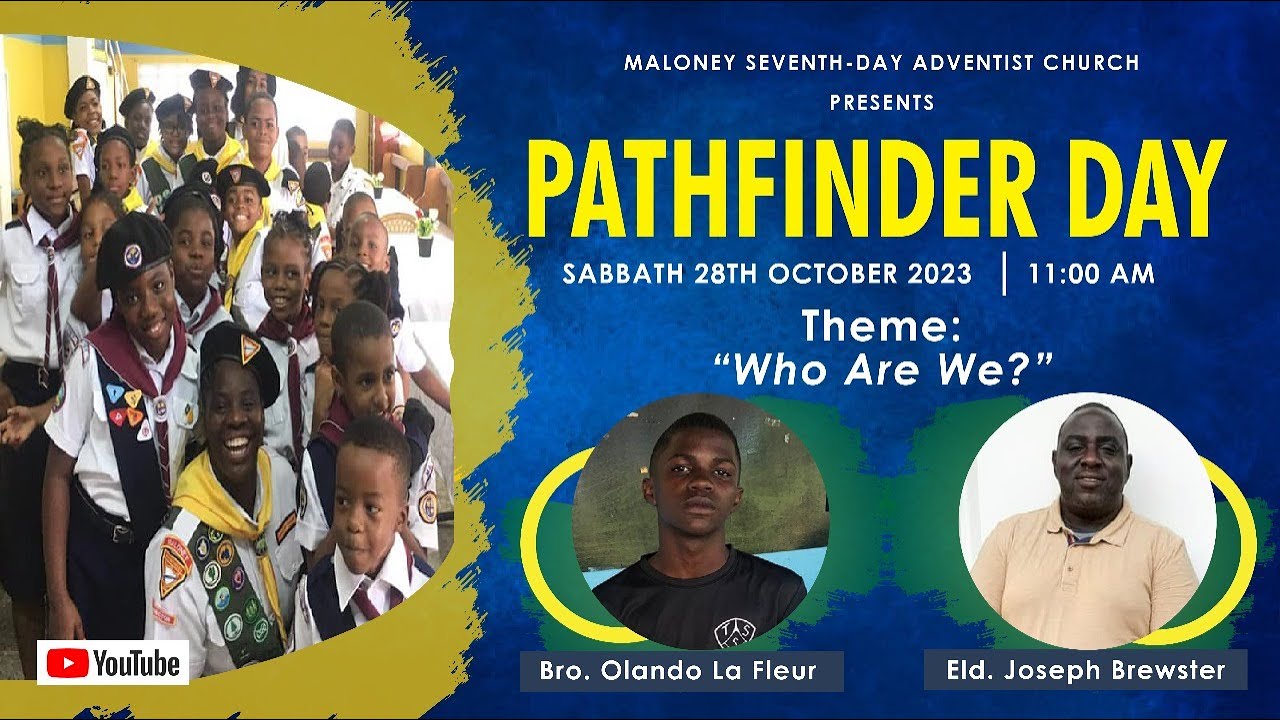 MALONEY SEVENTH-DAY ADVENTIST CHURCH
PRESENTS

PATHFINDER DAY

SABBATH 28TH OCTOBER 2023 | 11:00 AM

Theme:
"Who Are We?"

YouTube

Bro. Olando La Fleur

Eld. Joseph Brewster